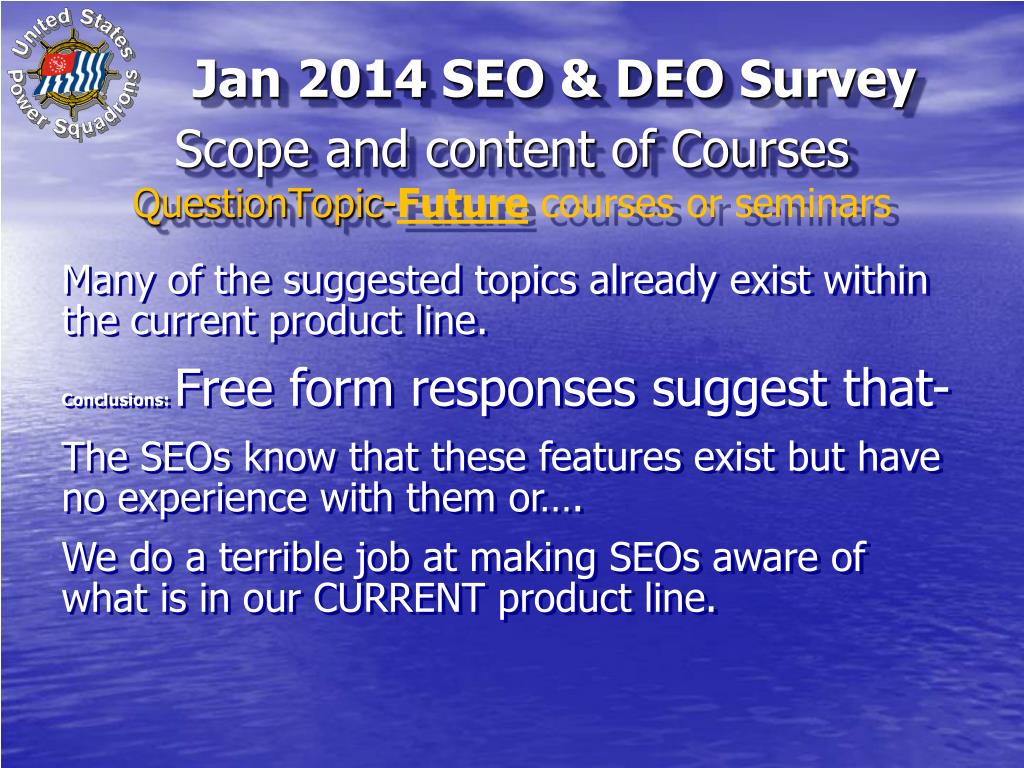 United States Power Squadrons

Jan 2014 SEO & DEO Survey

Scope and content of Courses

QuestionTopic-Future courses or seminars

Many of the suggested topics already exist within the current product line.

Conclusions: Free form responses suggest that-

The SEOs know that these features exist but have no experience with them or….

We do a terrible job at making SEOs aware of what is in our CURRENT product line.